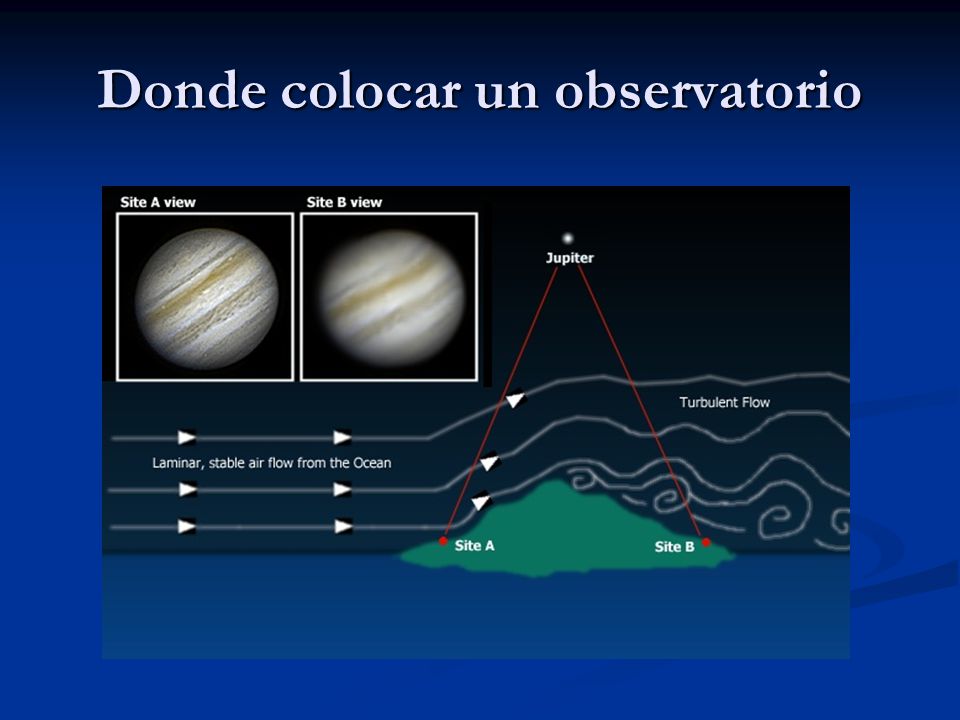 Donde colocar un observatorio

Site A view

Site B view

Jupiter

Turbulent Flow

Laminar, stable air flow from the Ocean

Site A

Site B